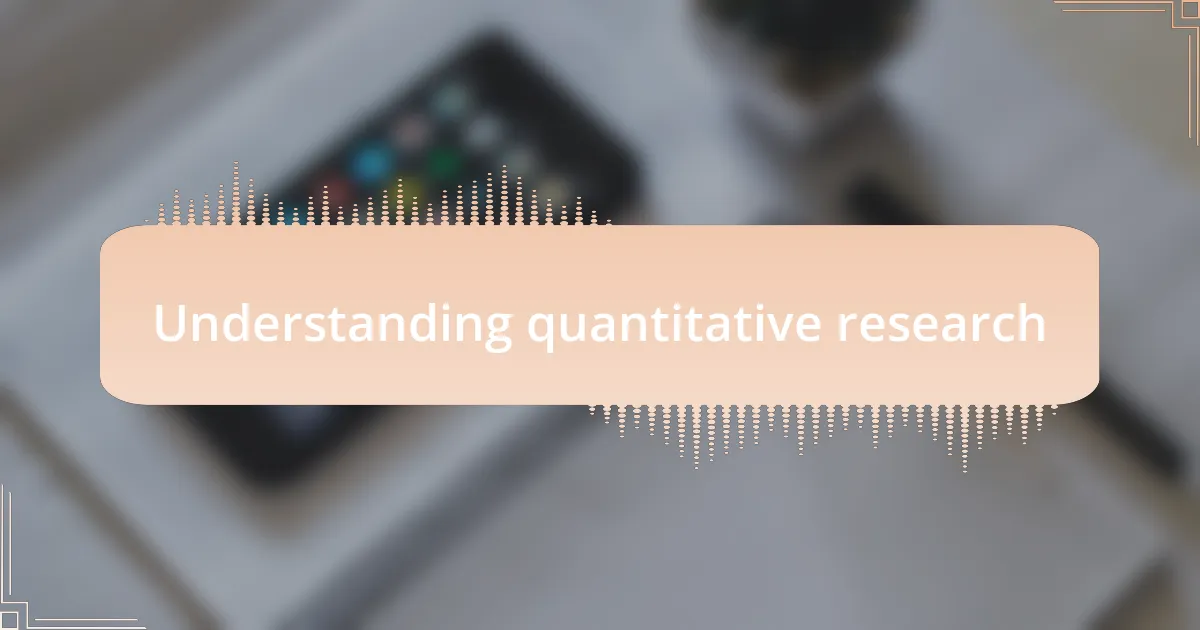 Understanding quantitative research